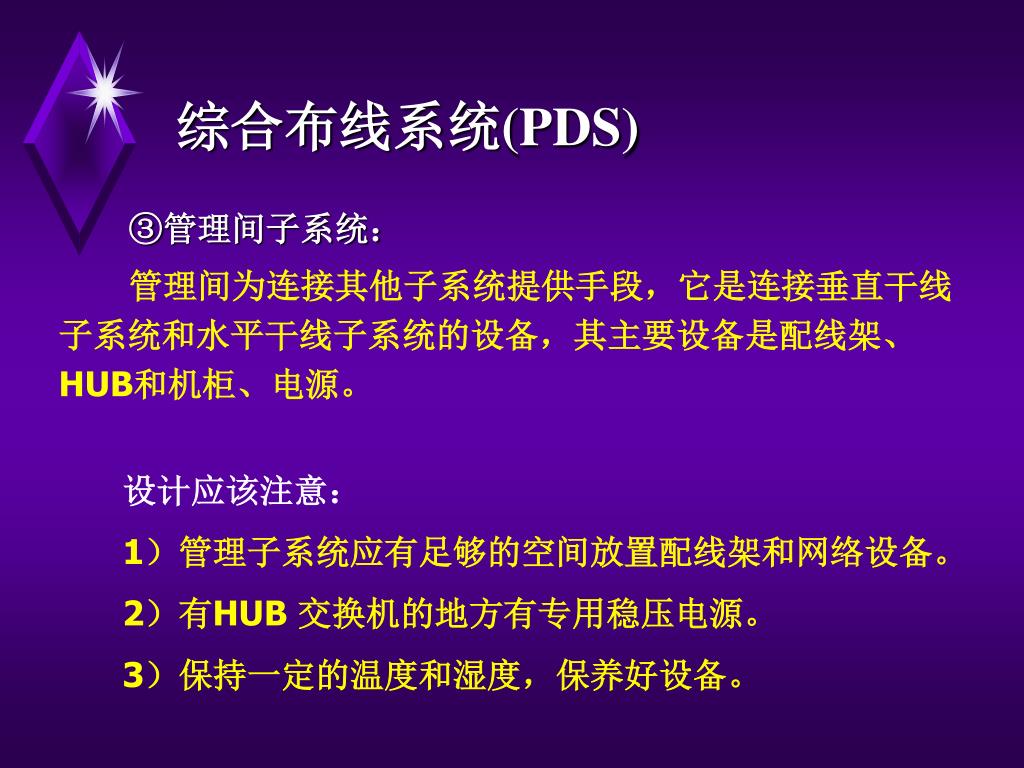 综合布线系统(PDS)

③管理间子系统：

管理间为连接其他子系统提供手段，它是连接垂直干线子系统和水平干线子系统的设备，其主要设备是配线架、HUB和机柜、电源。

设计应该注意：

1）管理子系统应有足够的空间放置配线架和网络设备。

2）有HUB 交换机的地方有专用稳压电源。

3）保持一定的温度和湿度，保养好设备。